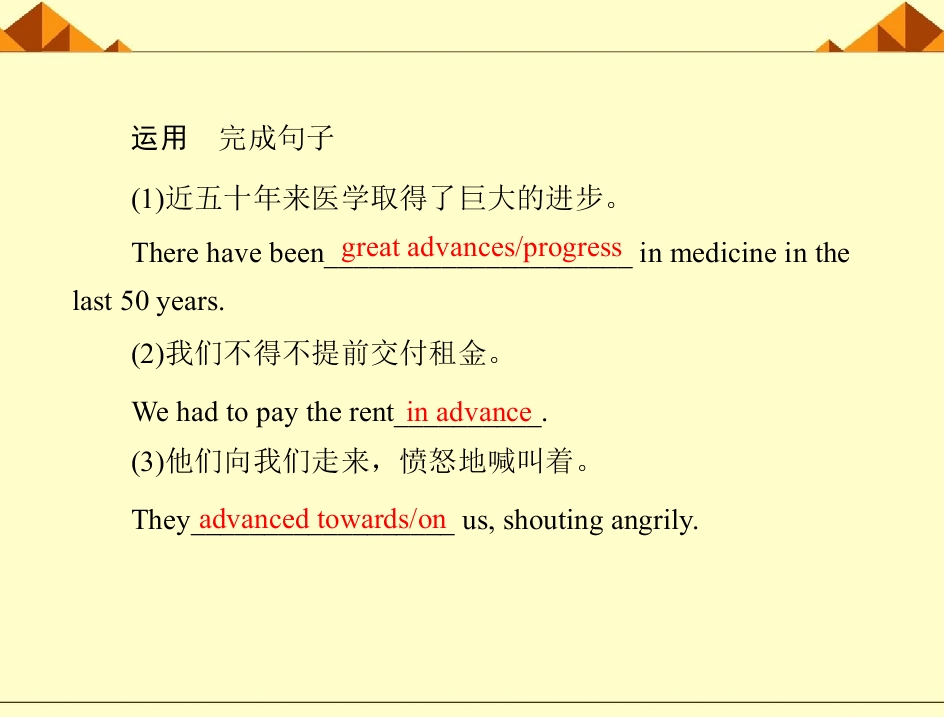 运用 完成句子

(1)近五十年来医学取得了巨大的进步。

There have been great advances/progress in medicine in the last 50 years.

(2)我们不得不提前交付租金。

We had to pay the rent in advance.

(3)他们向我们走来，愤怒地喊叫着。

They advanced towards/on us, shouting angrily.